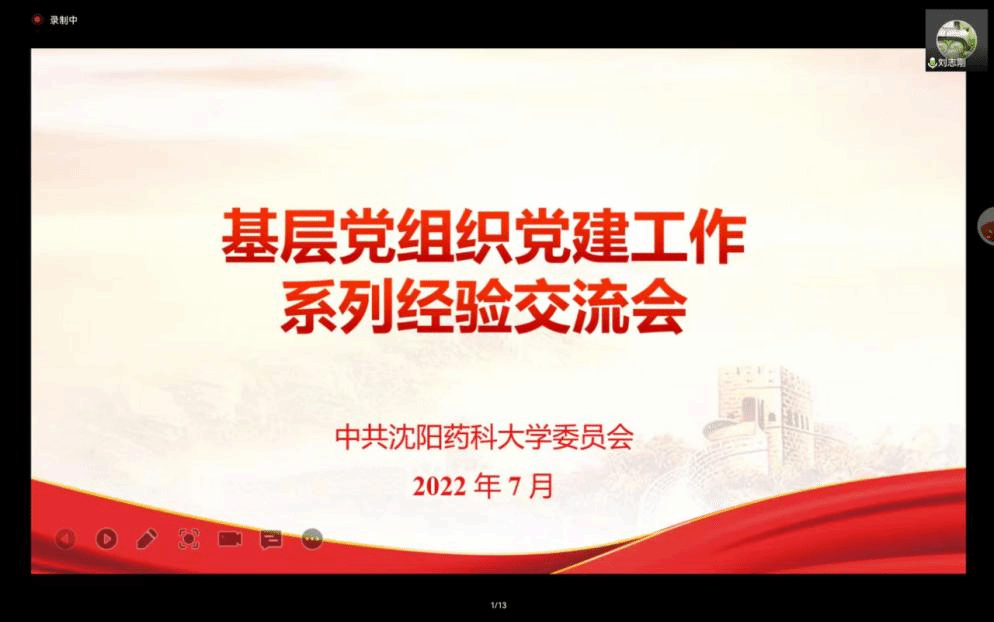 录制中

刘志刚

基层党组织党建工作
系列经验交流会

中共沈阳药科大学委员会

2022 年 7 月

1/13